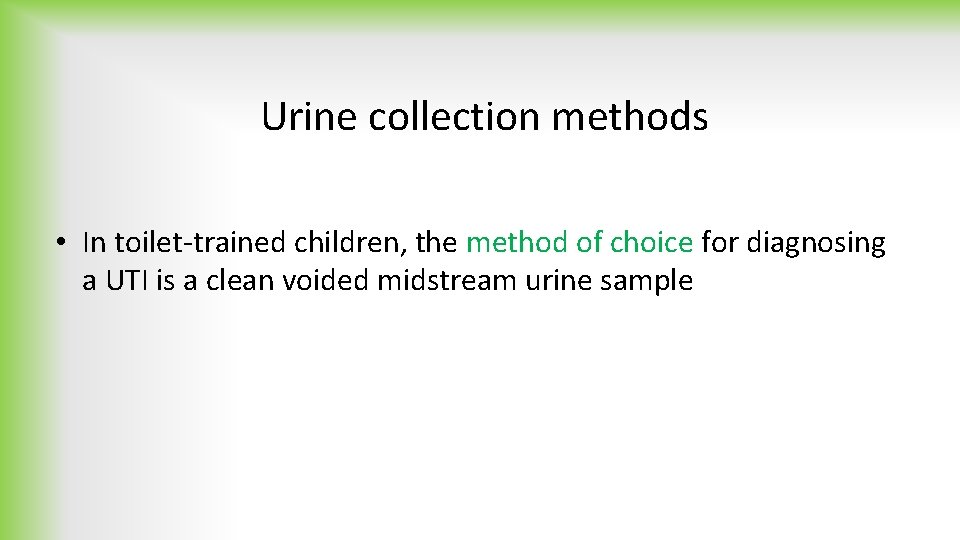 Urine collection methods

• In toilet-trained children, the method of choice for diagnosing a UTI is a clean voided midstream urine sample